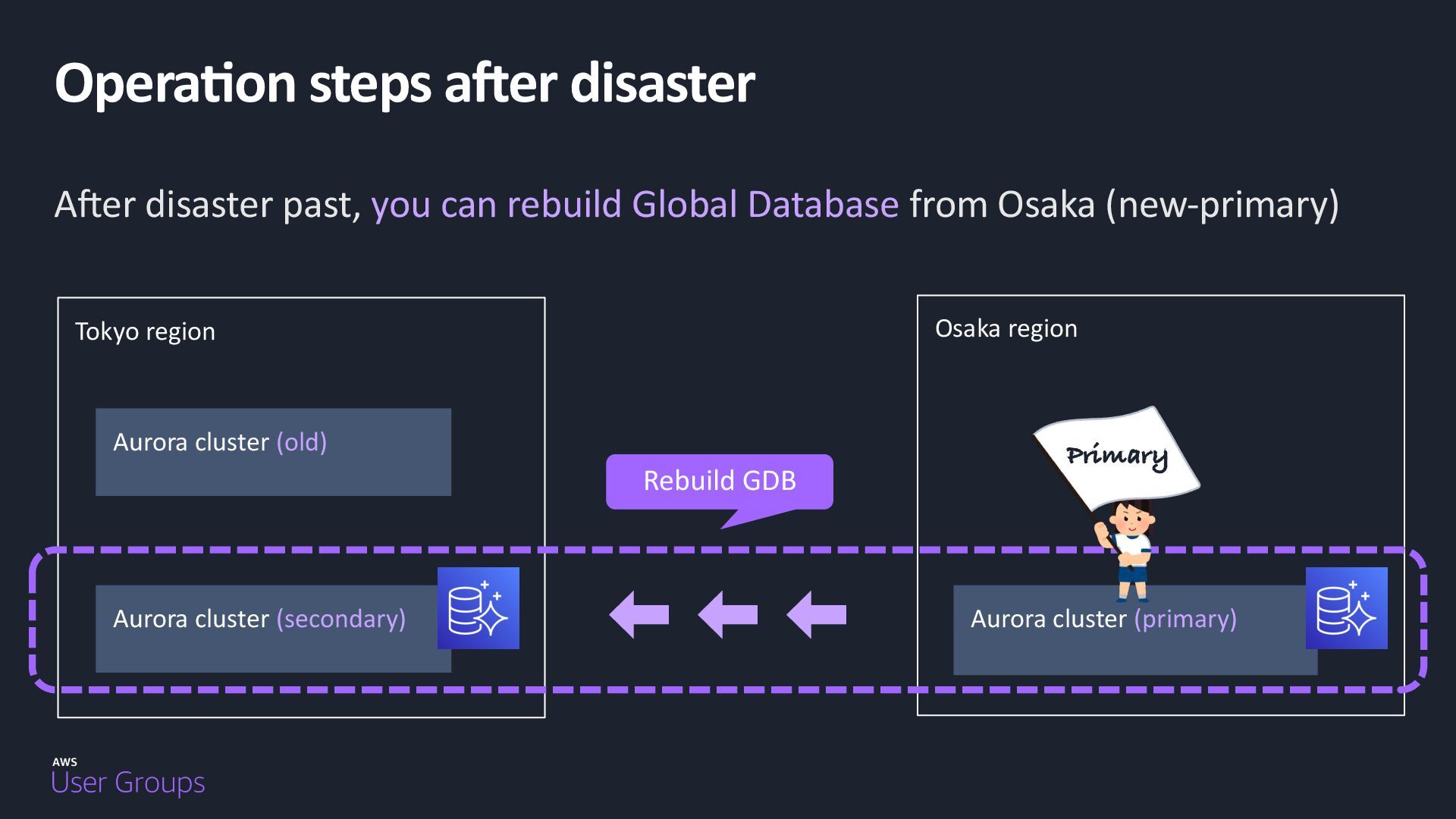 Operation steps after disaster

After disaster past, you can rebuild Global Database from Osaka (new-primary)

Tokyo region

Aurora cluster (old)

Aurora cluster (secondary)

Rebuild GDB

Osaka region

Primary

Aurora cluster (primary)

AWS
User Groups